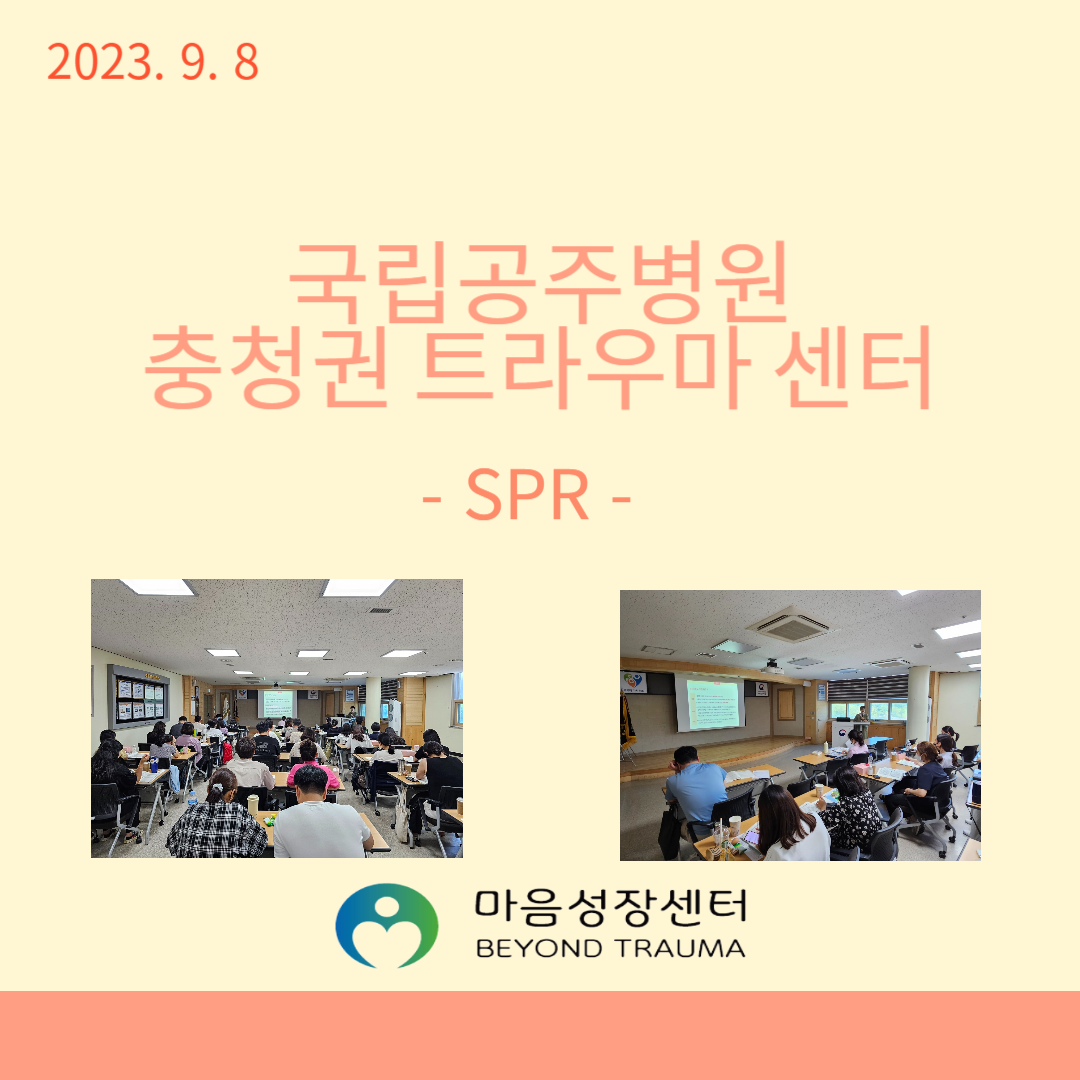 2023. 9. 8

국립공주병원
충청권 트라우마 센터

- SPR -

마음성장센터
BEYOND TRAUMA